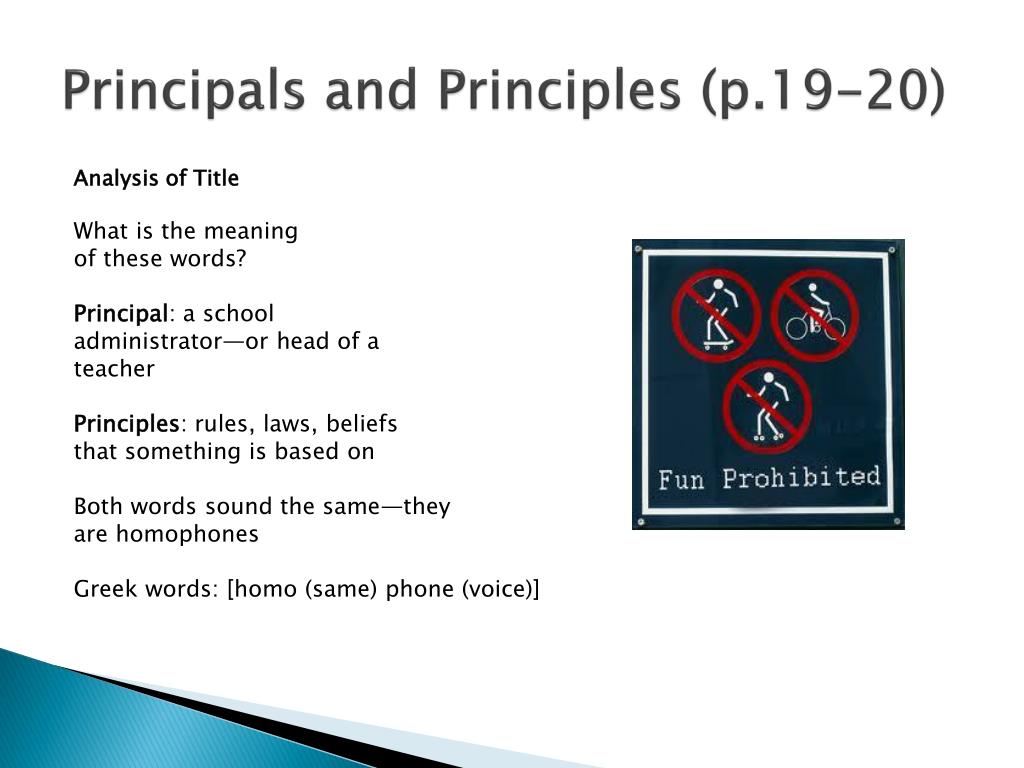 Principals and Principles (p.19-20)

Analysis of Title

What is the meaning of these words?

Principal: a school administrator—or head of a teacher

Principles: rules, laws, beliefs that something is based on

Both words sound the same—they are homophones

Greek words: [homo (same) phone (voice)]

Fun Prohibited